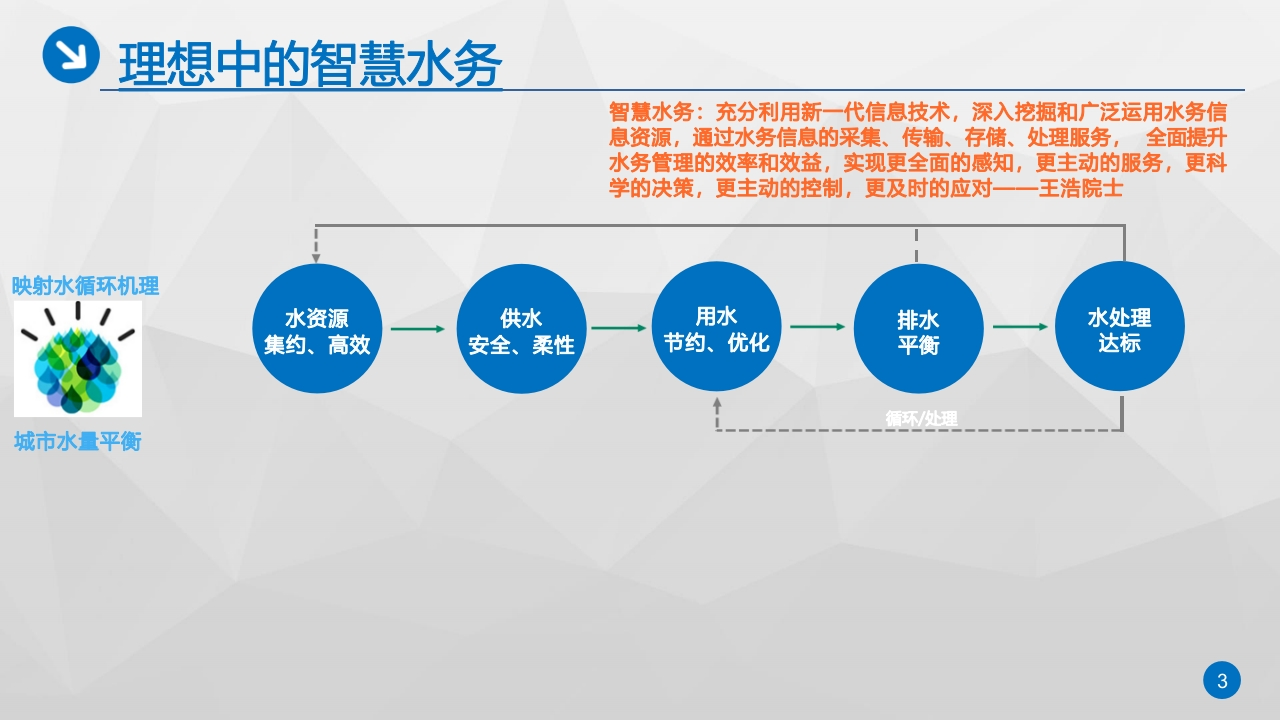 理想中的智慧水务

智慧水务：充分利用新一代信息技术，深入挖掘和广泛运用水务信息资源，通过水务信息的采集、传输、存储、处理服务， 全面提升水务管理的效率和效益，实现更全面的感知，更主动的服务，更科学的决策，更主动的控制，更及时的应对——王浩院士

映射水循环机理

城市水量平衡

水资源
集约、高效

供水
安全、柔性

用水
节约、优化

排水
平衡

水处理
达标

循环/处理

3